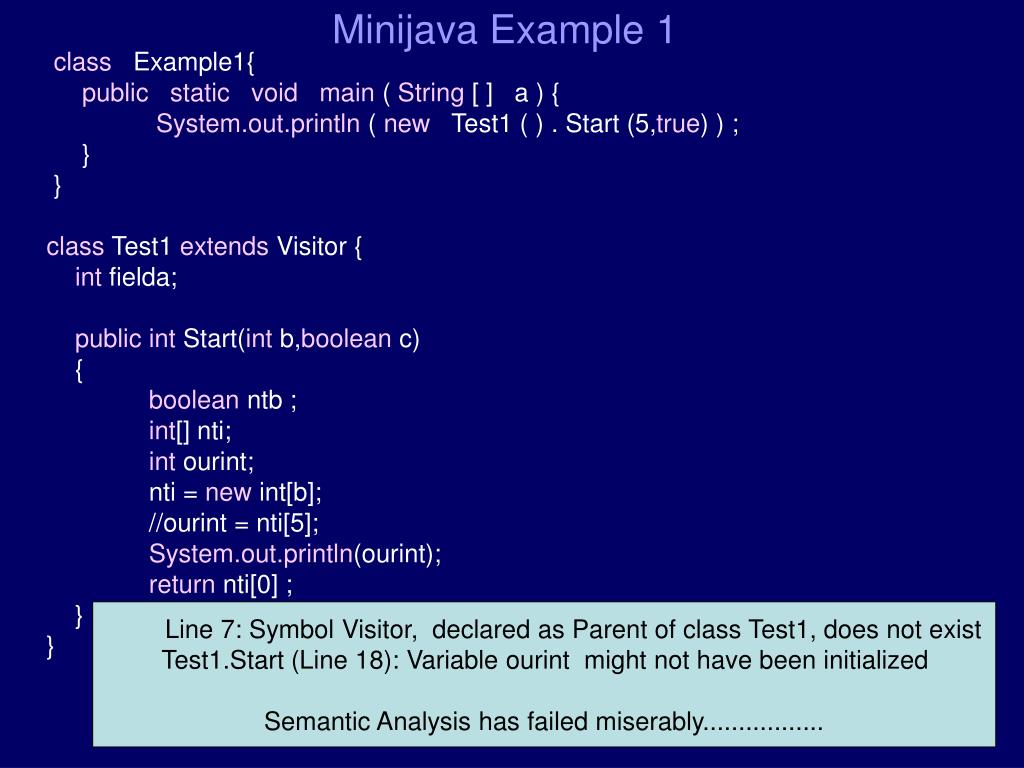 Minijava Example 1

class Example1{
public static void main ( String [ ] a ) {
System.out.println ( new Test1 ( ) . Start (5,true) ) ;
}
}

class Test1 extends Visitor {
int fielda;

public int Start(int b,boolean c)
{
boolean ntb ;
int[] nti;
int ourint;
nti = new int[b];
//ourint = nti[5];
System.out.println(ourint);
return nti[0] ;
}
}

Line 7: Symbol Visitor, declared as Parent of class Test1, does not exist
Test1.Start (Line 18): Variable ourint might not have been initialized

Semantic Analysis has failed miserably.................